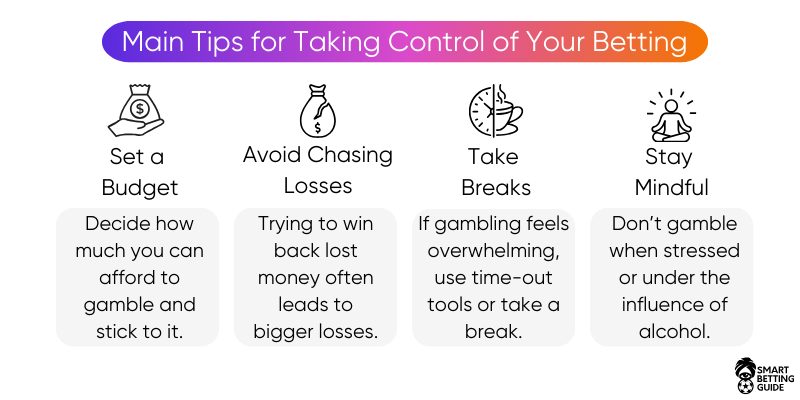 Main Tips for Taking Control of Your Betting

Set a Budget

Decide how much you can afford to gamble and stick to it.

Avoid Chasing Losses

Trying to win back lost money often leads to bigger losses.

Take Breaks

If gambling feels overwhelming, use time-out tools or take a break.

Stay Mindful

Don't gamble when stressed or under the influence of alcohol.

SMART BETTING GUIDE